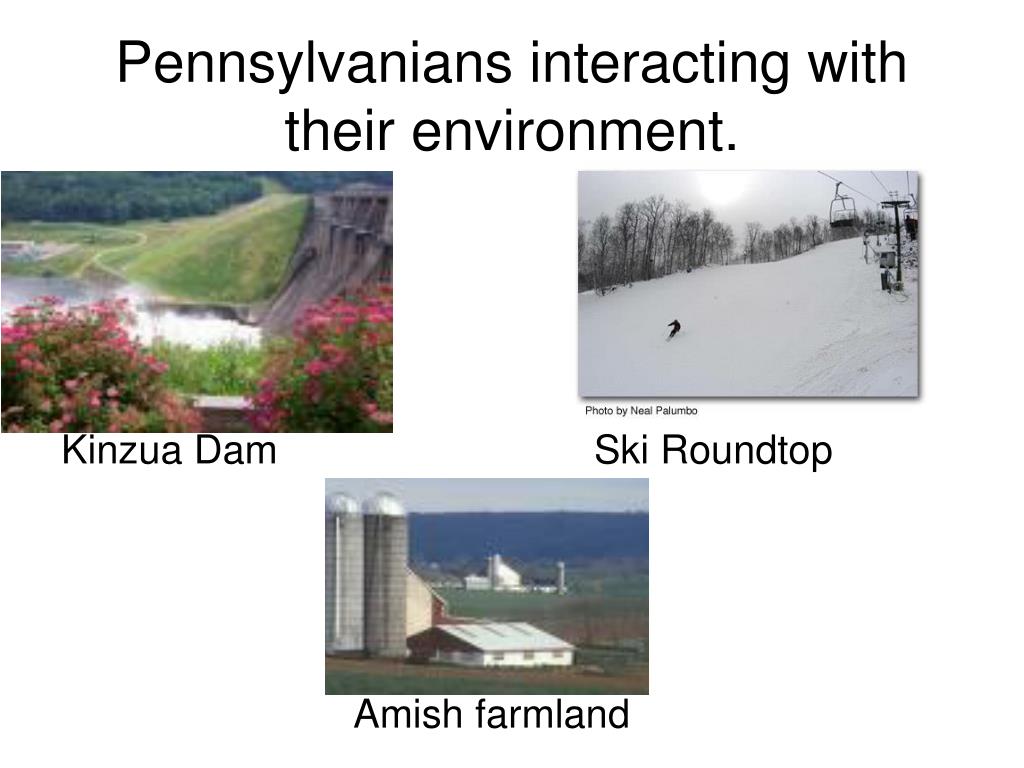 Pennsylvanians interacting with their environment.

Photo by Neal Palumbo

Kinzua Dam

Ski Roundtop

Amish farmland